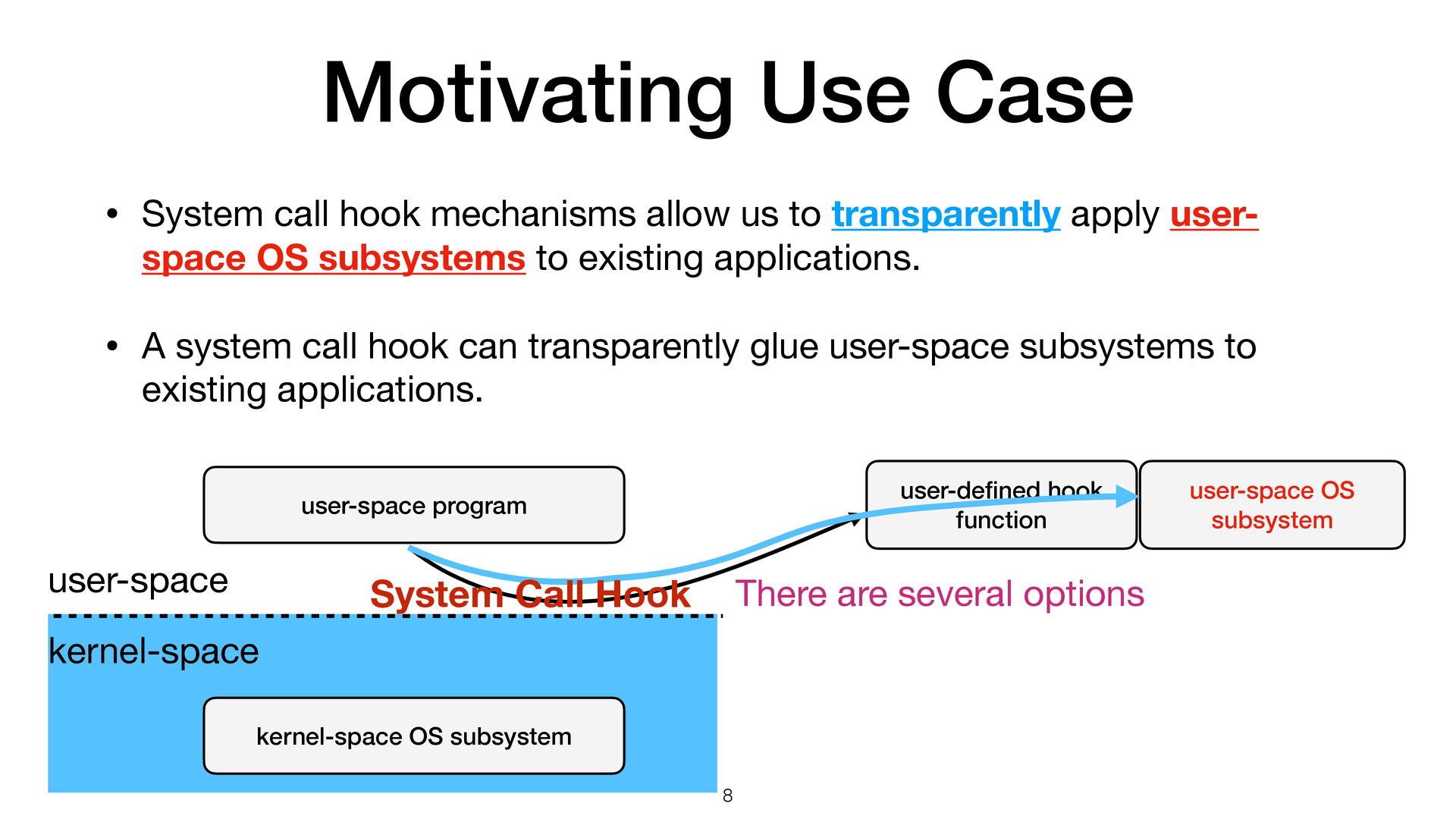 Motivating Use Case

• System call hook mechanisms allow us to transparently apply user-space OS subsystems to existing applications.

• A system call hook can transparently glue user-space subsystems to existing applications.

user-space program

user-defined hook function

user-space OS subsystem

user-space

System Call Hook

There are several options

kernel-space

kernel-space OS subsystem

8